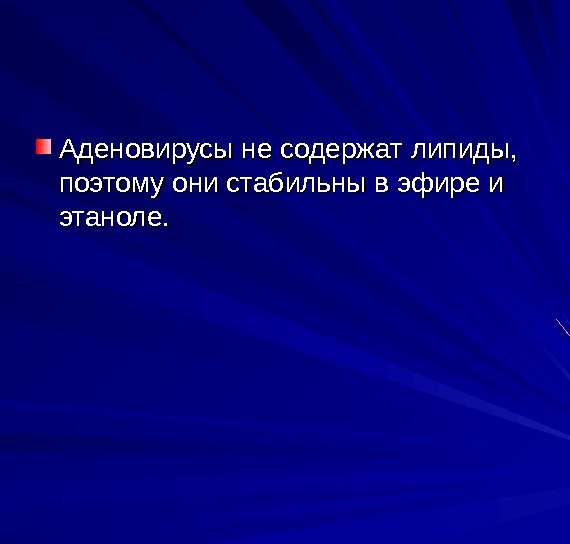 Аденовирусы не содержат липиды, поэтому они стабильны в эфире и этаноле.